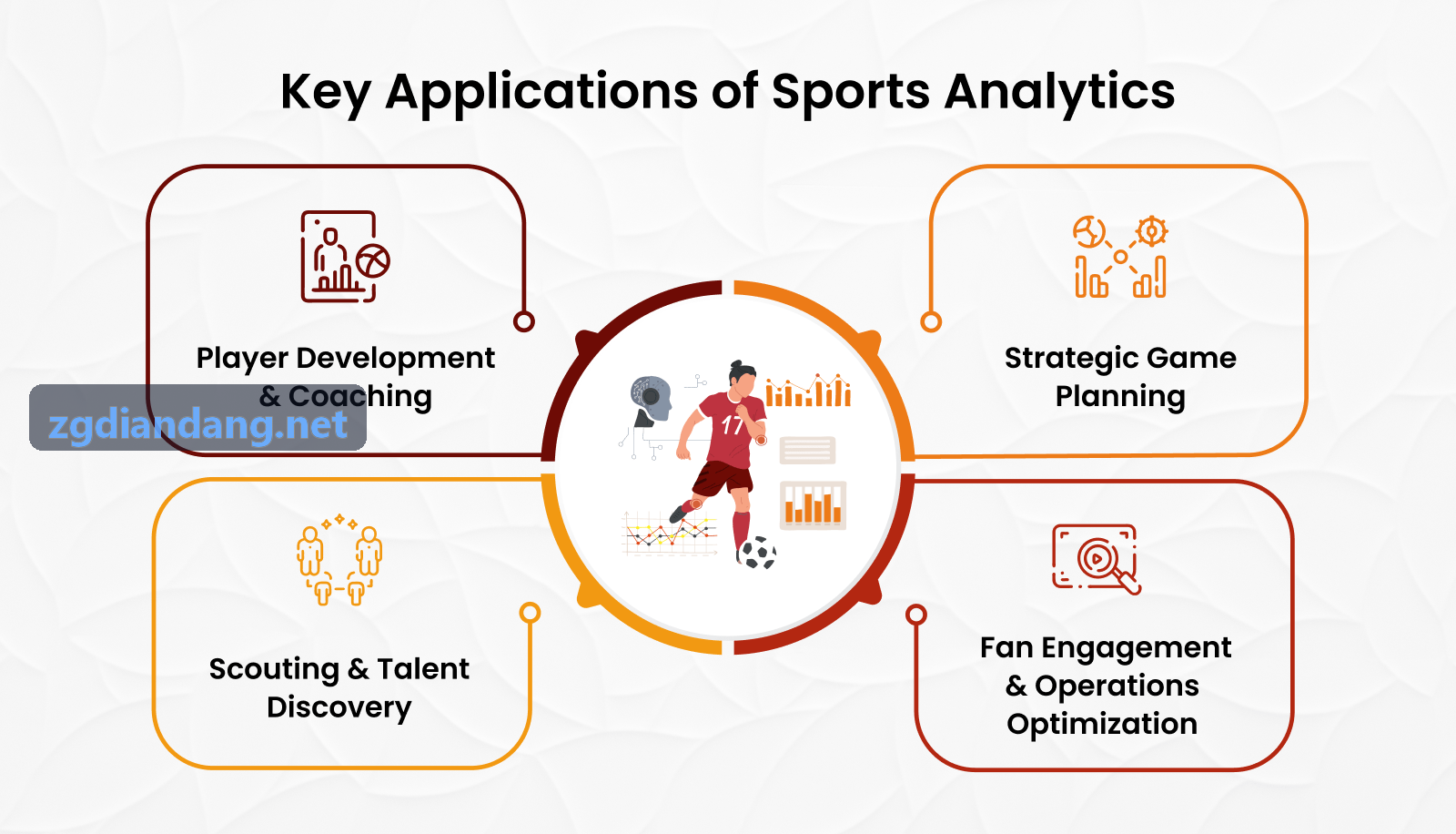 Key Applications of Sports Analytics

Player Development & Coaching

zgdiandang.net

Strategic Game Planning

17

Scouting & Talent Discovery

Fan Engagement & Operations Optimization